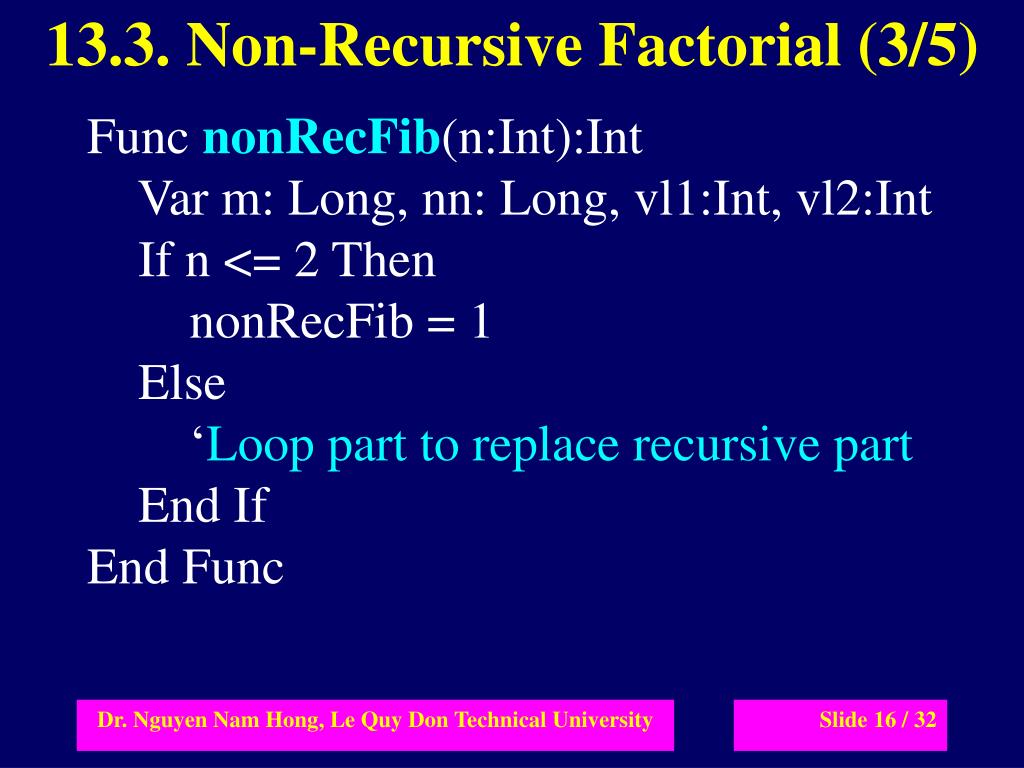 13.3. Non-Recursive Factorial (3/5)

Func nonRecFib(n:Int):Int
Var m: Long, nn: Long, vl1:Int, vl2:Int
If n <= 2 Then
nonRecFib = 1
Else
‘Loop part to replace recursive part
End If
End Func

Dr. Nguyen Nam Hong, Le Quy Don Technical University

Slide 16 / 32